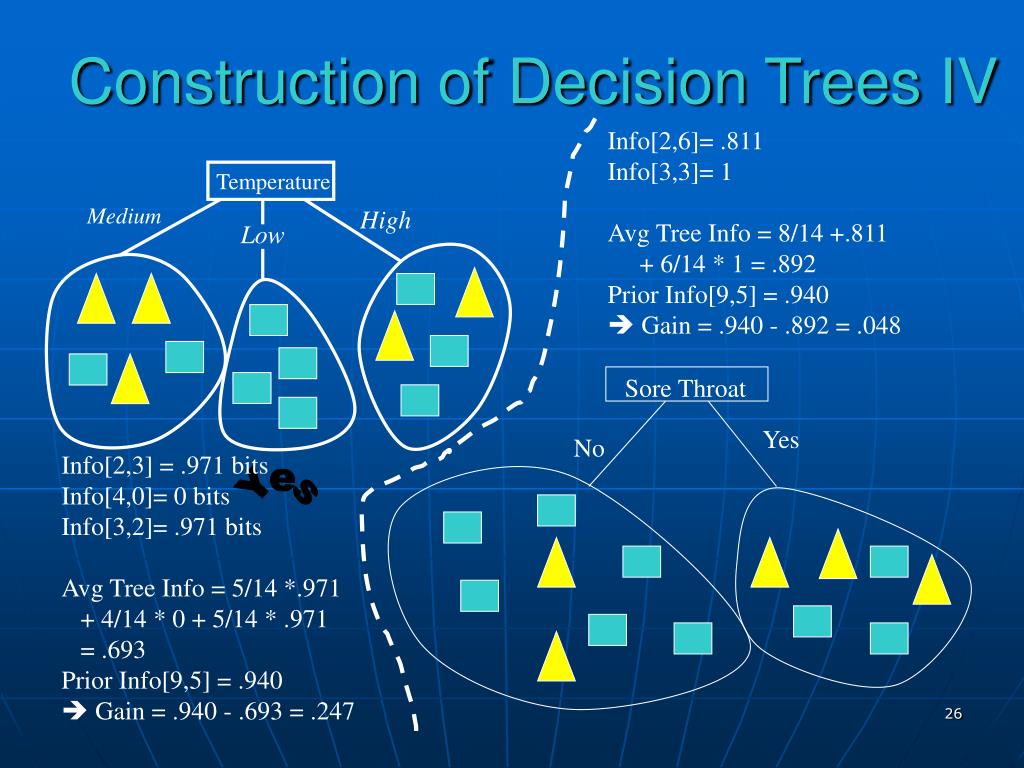 Construction of Decision Trees IV

Temperature

Medium

Low

High

Info[2,3] = .971 bits
Info[4,0]= 0 bits
Info[3,2]= .971 bits

Yes

Avg Tree Info = 5/14 *.971 + 4/14 * 0 + 5/14 * .971 = .693
Prior Info[9,5] = .940
➔ Gain = .940 - .693 = .247

Info[2,6]= .811
Info[3,3]= 1

Avg Tree Info = 8/14 +.811 + 6/14 * 1 = .892
Prior Info[9,5] = .940
➔ Gain = .940 - .892 = .048

Sore Throat

No

Yes

26